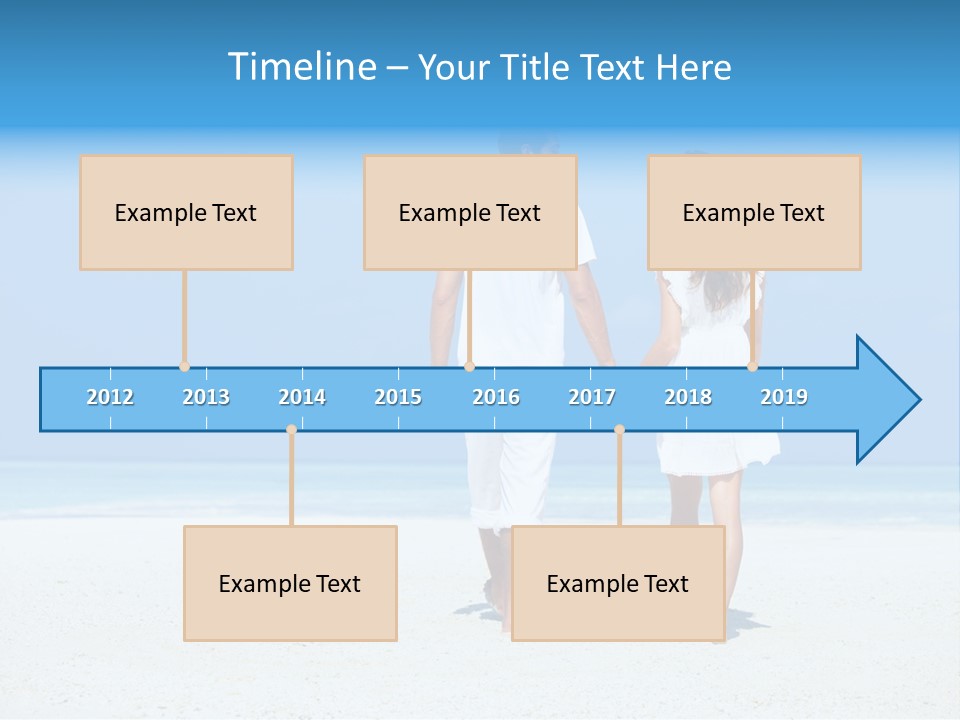 Timeline – Your Title Text Here

Example Text

Example Text

Example Text

2012 2013 2014 2015 2016 2017 2018 2019

Example Text

Example Text